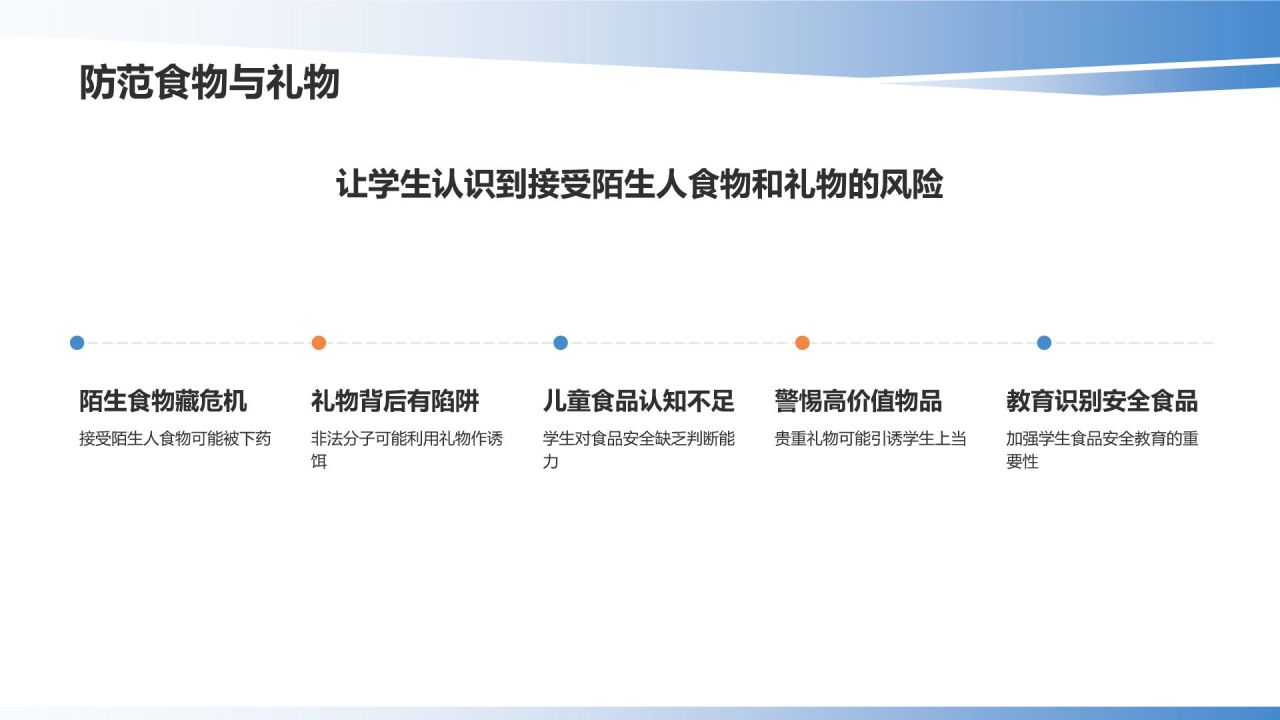 防范食物与礼物

让学生认识到接受陌生人食物和礼物的风险

陌生食物藏危机

接受陌生人食物可能被下药

礼物背后有陷阱

非法分子可能利用礼物作诱饵

儿童食品认知不足

学生对食品安全缺乏判断能力

警惕高价值物品

贵重礼物可能引诱学生上当

教育识别安全食品

加强学生食品安全教育的重要性